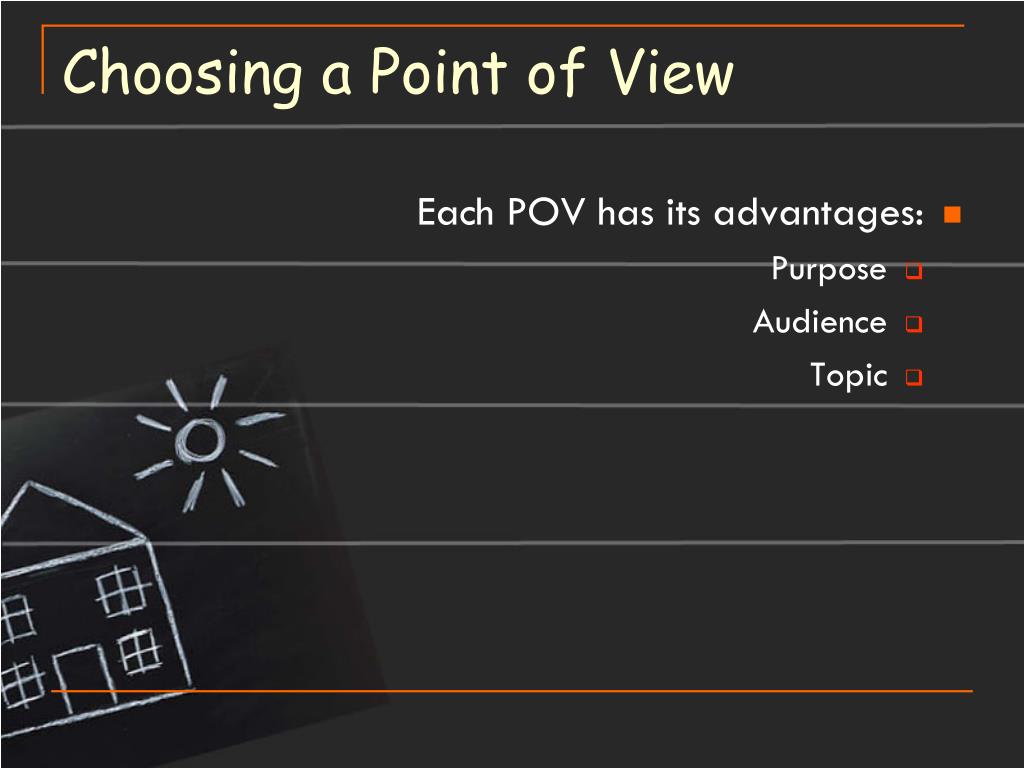 Choosing a Point of View

Each POV has its advantages:

Purpose

Audience

Topic